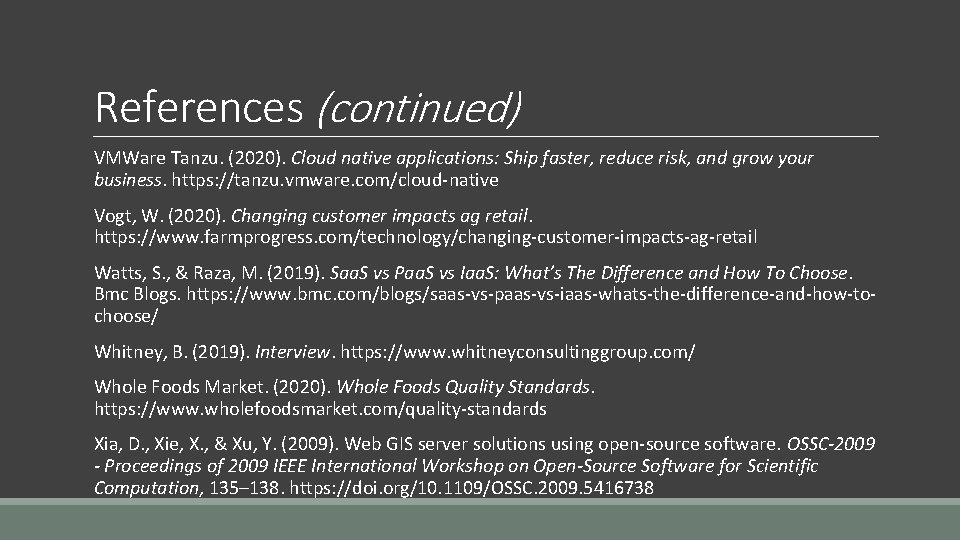 References (continued)

VMWare Tanzu. (2020). Cloud native applications: Ship faster, reduce risk, and grow your business. https://tanzu.vmware.com/cloud-native

Vogt, W. (2020). Changing customer impacts ag retail. https://www.farmprogress.com/technology/changing-customer-impacts-ag-retail

Watts, S., & Raza, M. (2019). SaaS vs PaaS vs IaaS: What's The Difference and How To Choose. Bmc Blogs. https://www.bmc.com/blogs/saas-vs-paas-vs-iaas-whats-the-difference-and-how-to-choose/

Whitney, B. (2019). Interview. https://www.whitneyconsultinggroup.com/

Whole Foods Market. (2020). Whole Foods Quality Standards. https://www.wholefoodsmarket.com/quality-standards

Xia, D., Xie, X., & Xu, Y. (2009). Web GIS server solutions using open-source software. OSSC-2009 - Proceedings of 2009 IEEE International Workshop on Open-Source Software for Scientific Computation, 135–138. https://doi.org/10.1109/OSSC.2009.5416738